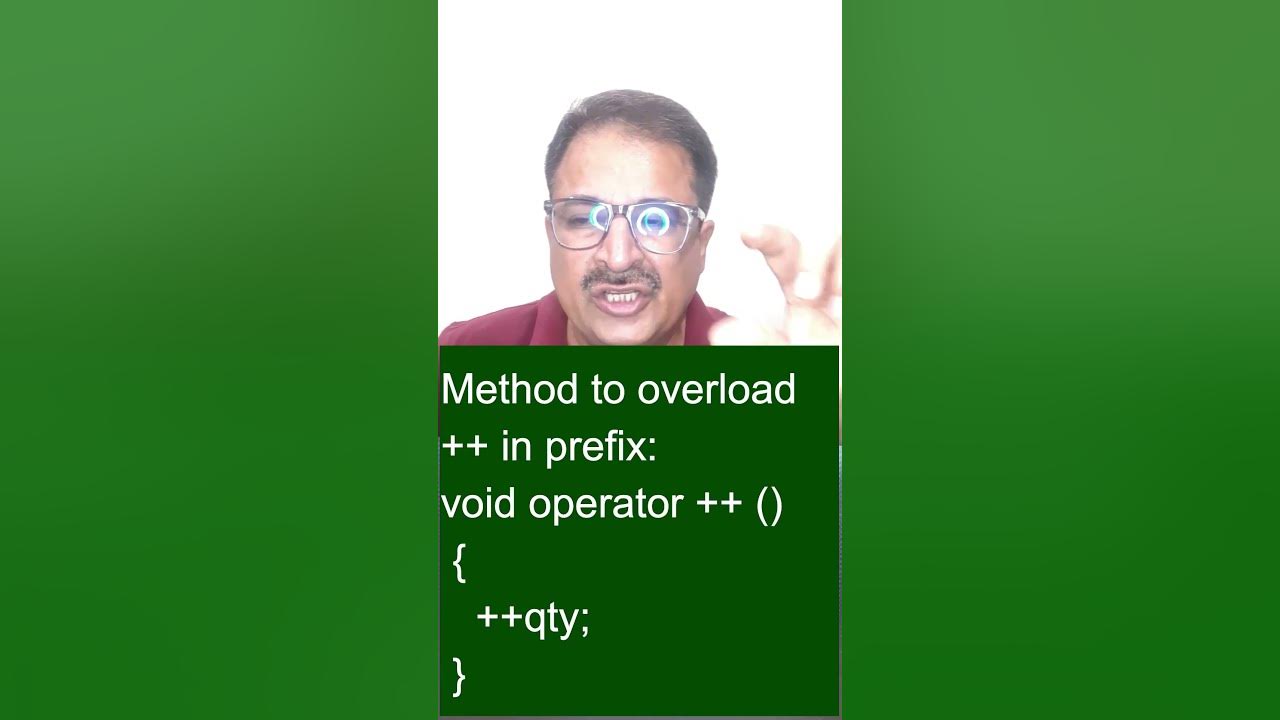 Method to overload ++ in prefix:
void operator ++ ()
{
++qty;
}